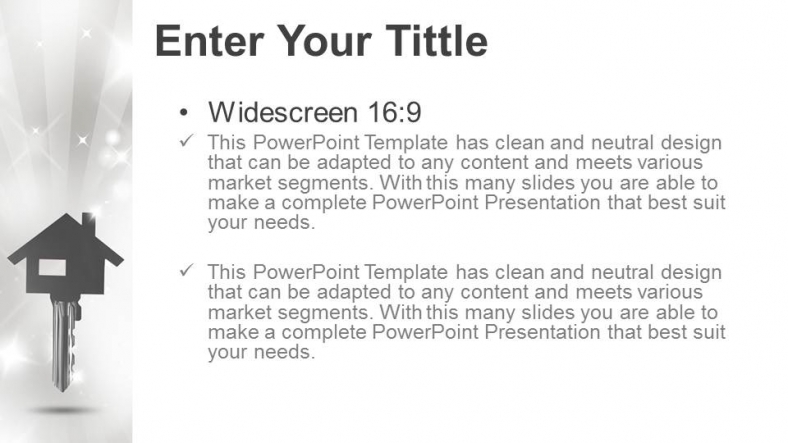 Enter Your Tittle

• Widescreen 16:9

✓ This PowerPoint Template has clean and neutral design that can be adapted to any content and meets various market segments. With this many slides you are able to make a complete PowerPoint Presentation that best suit your needs.

✓ This PowerPoint Template has clean and neutral design that can be adapted to any content and meets various market segments. With this many slides you are able to make a complete PowerPoint Presentation that best suit your needs.